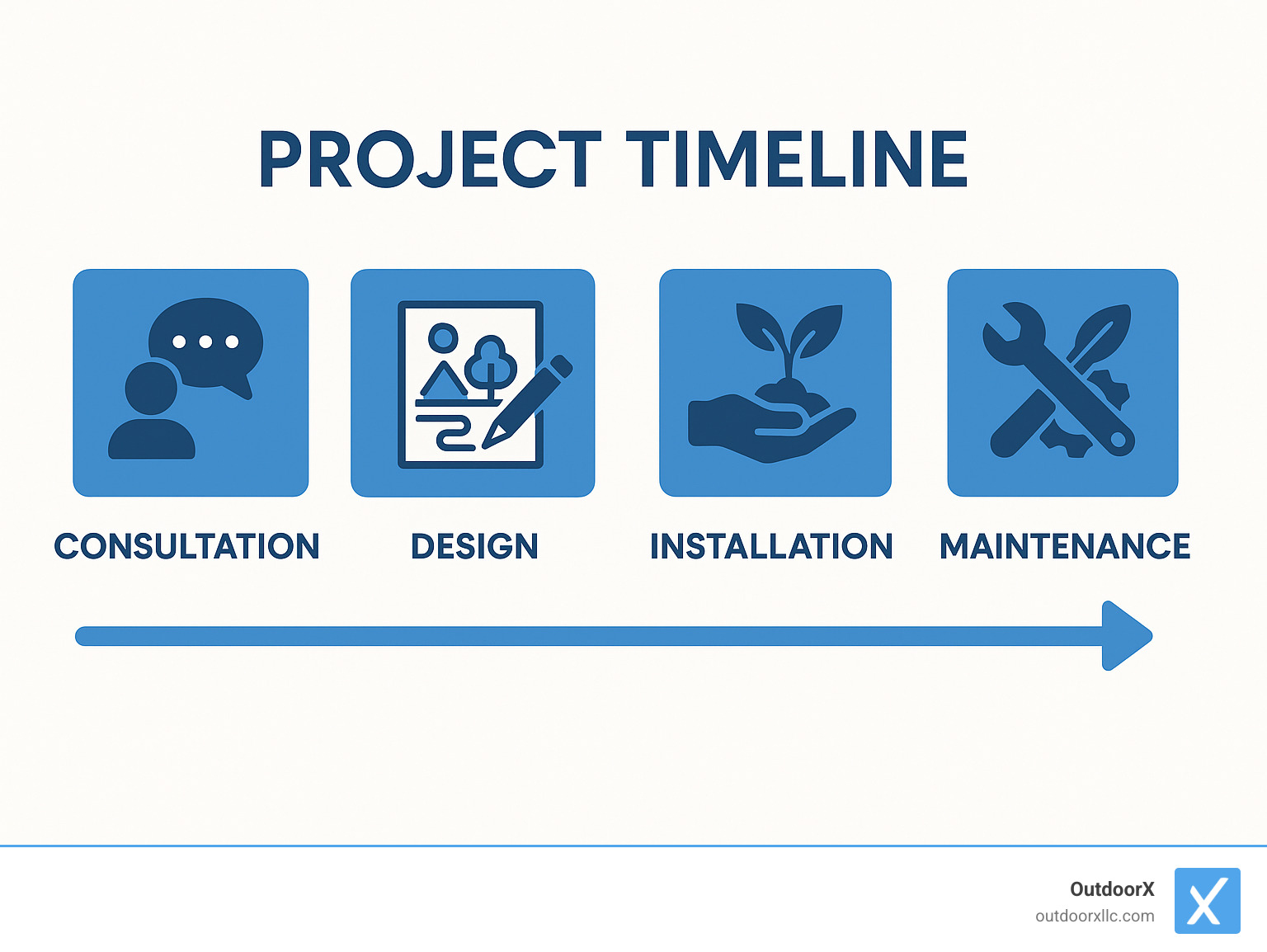 PROJECT TIMELINE

CONSULTATION

DESIGN

INSTALLATION

MAINTENANCE

OutdoorX
outdoorxllc.com

X